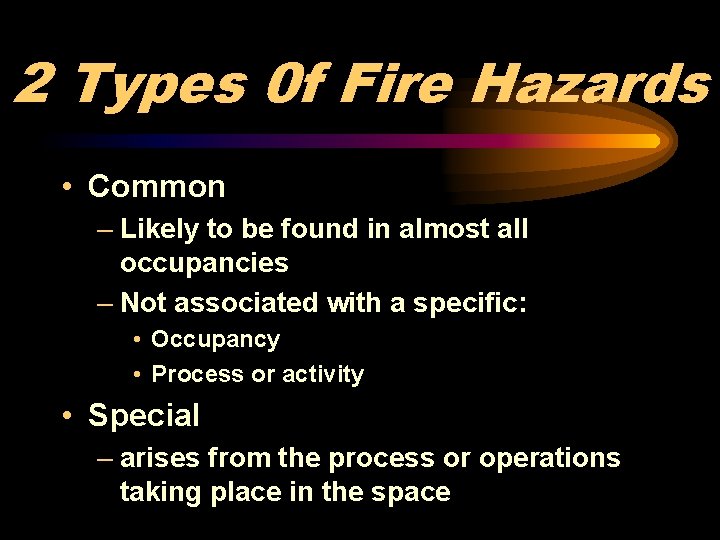 2 Types 0f Fire Hazards

• Common
– Likely to be found in almost all occupancies
– Not associated with a specific:
• Occupancy
• Process or activity

• Special
– arises from the process or operations taking place in the space